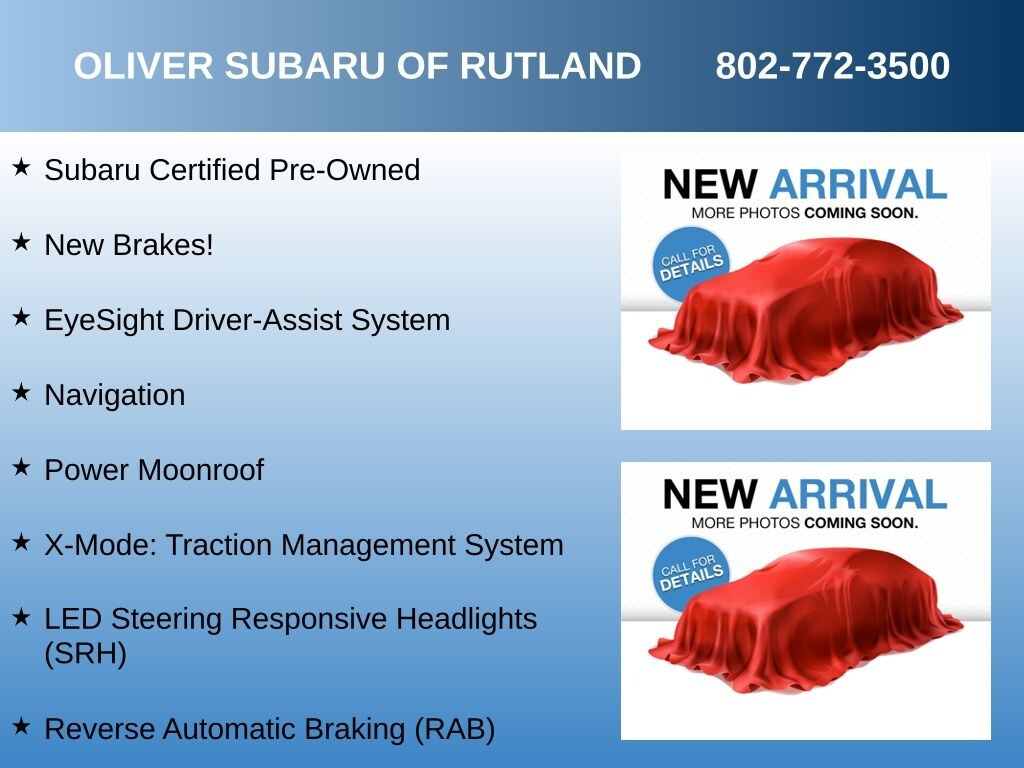 OLIVER SUBARU OF RUTLAND 802-772-3500

★ Subaru Certified Pre-Owned

★ New Brakes!

★ EyeSight Driver-Assist System

★ Navigation

★ Power Moonroof

★ X-Mode: Traction Management System

★ LED Steering Responsive Headlights (SRH)

★ Reverse Automatic Braking (RAB)

NEW ARRIVAL
MORE PHOTOS COMING SOON.
CALL FOR DETAILS

NEW ARRIVAL
MORE PHOTOS COMING SOON.
CALL FOR DETAILS